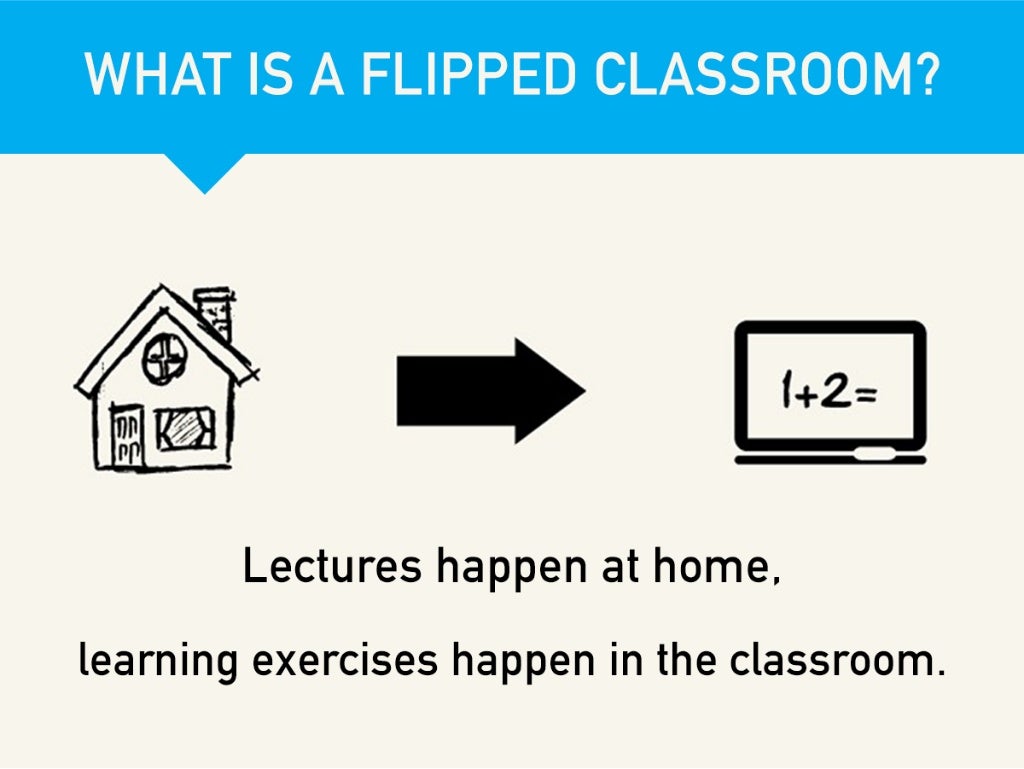 WHAT IS A FLIPPED CLASSROOM?

$1+2=$

Lectures happen at home,

learning exercises happen in the classroom.